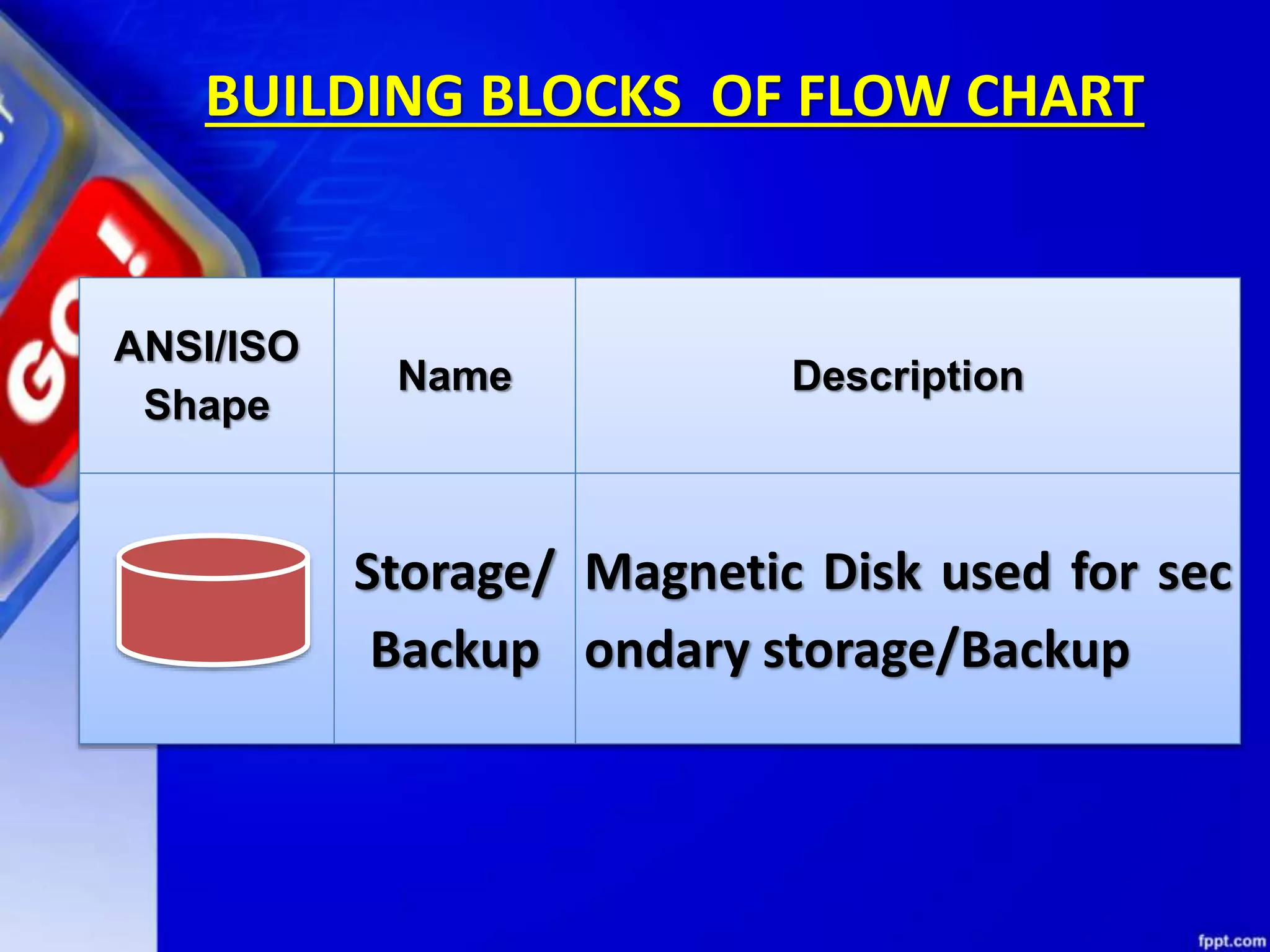 BUILDING BLOCKS OF FLOW CHART

| ANSI/ISO Shape | Name | Description |
|---|---|---|
|  | Storage/ Backup | Magnetic Disk used for sec ondary storage/Backup |

GO!

fppt.com